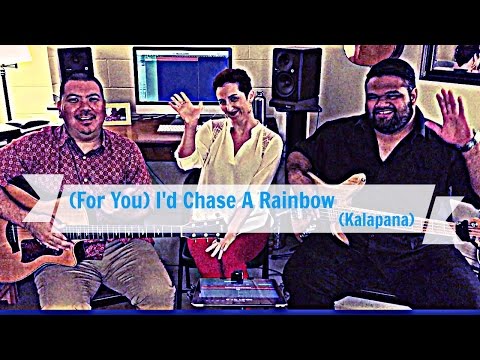 (For You) I'd Chase A Rainbow
(Kalapana)